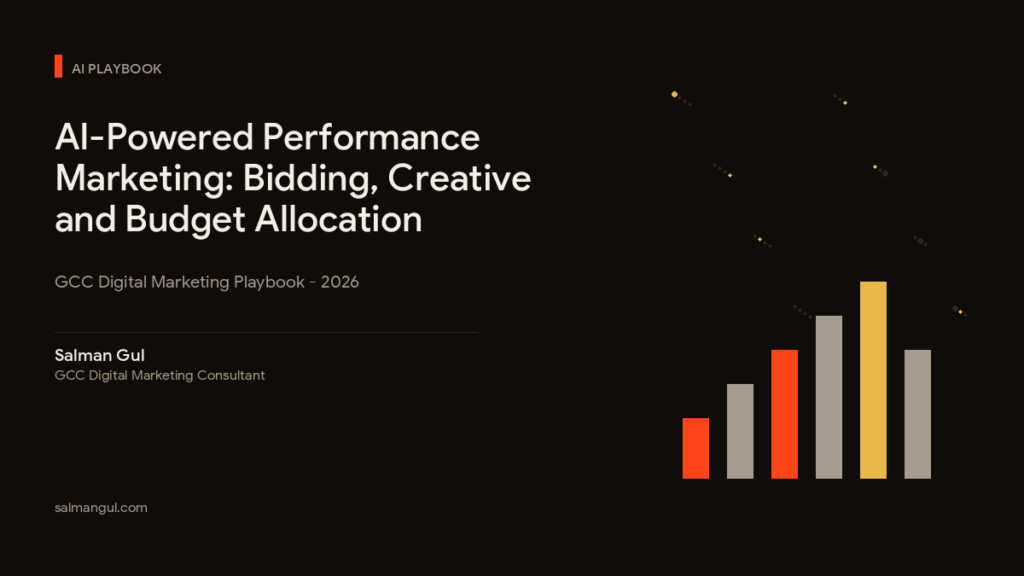 AI PLAYBOOK

AI-Powered Performance Marketing: Bidding, Creative and Budget Allocation

GCC Digital Marketing Playbook - 2026

Salman Gul
GCC Digital Marketing Consultant

salmangul.com